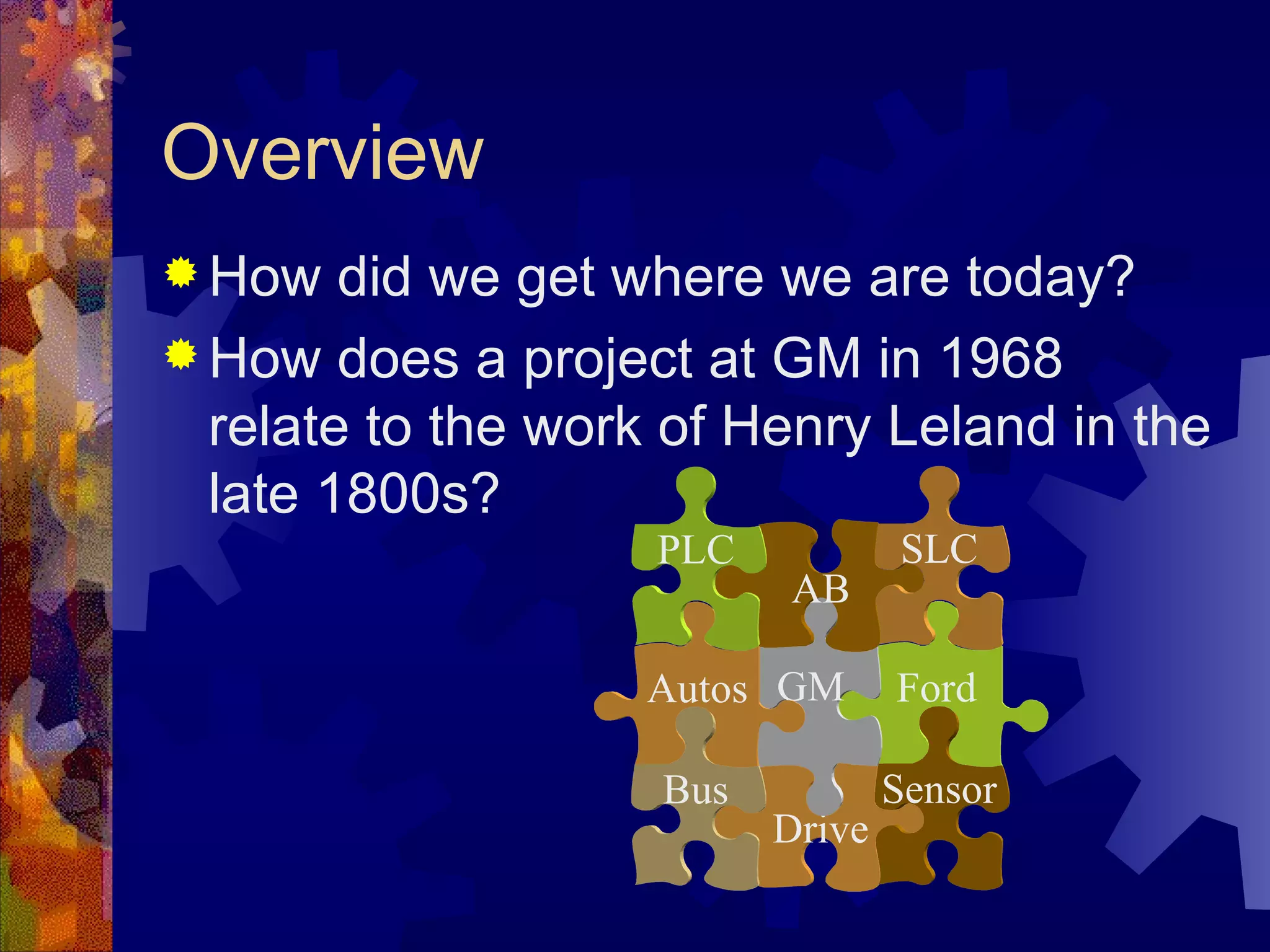 Overview

How did we get where we are today?

How does a project at GM in 1968 relate to the work of Henry Leland in the late 1800s?

PLC
AB
SLC
Autos
GM
Ford
Bus
Drive
Sensor